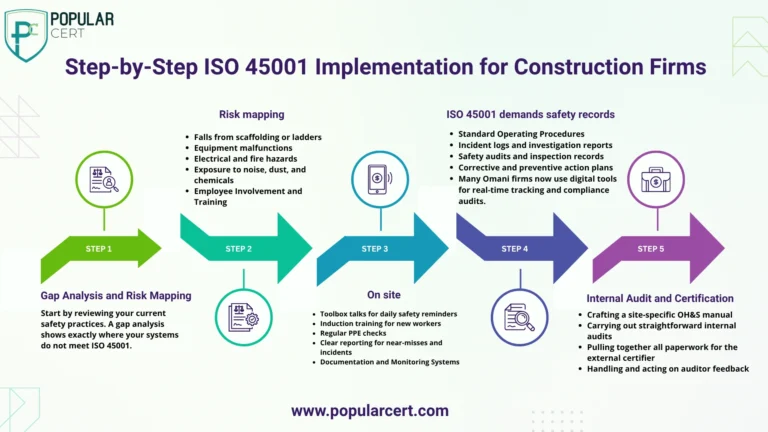 POPULAR CERT

Step-by-Step ISO 45001 Implementation for Construction Firms

STEP 1

Gap Analysis and Risk Mapping

Start by reviewing your current safety practices. A gap analysis shows exactly where your systems do not meet ISO 45001.

Risk mapping

- Falls from scaffolding or ladders
- Equipment malfunctions
- Electrical and fire hazards
- Exposure to noise, dust, and chemicals
- Employee Involvement and Training

STEP 2

STEP 3

On site

- Toolbox talks for daily safety reminders
- Induction training for new workers
- Regular PPE checks
- Clear reporting for near-misses and incidents
- Documentation and Monitoring Systems

ISO 45001 demands safety records

- Standard Operating Procedures
- Incident logs and investigation reports
- Safety audits and inspection records
- Corrective and preventive action plans
- Many Omani firms now use digital tools for real-time tracking and compliance audits.

STEP 4

STEP 5

Internal Audit and Certification

- Crafting a site-specific OH&S manual
- Carrying out straightforward internal audits
- Pulling together all paperwork for the external certifier
- Handling and acting on auditor feedback

www.popularcert.com